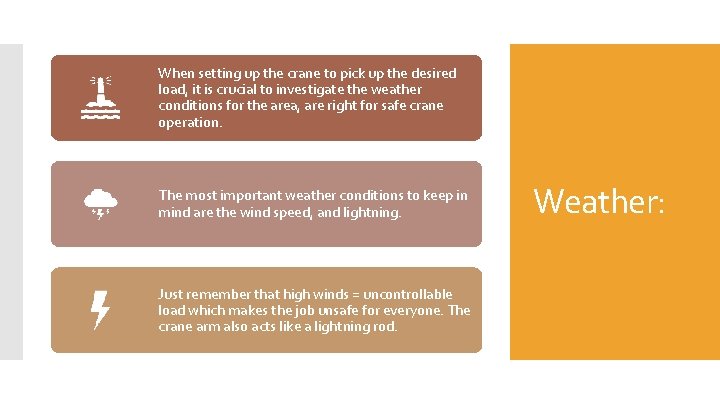 When setting up the crane to pick up the desired load, it is crucial to investigate the weather conditions for the area, are right for safe crane operation.

The most important weather conditions to keep in mind are the wind speed, and lightning.

Just remember that high winds = uncontrollable load which makes the job unsafe for everyone. The crane arm also acts like a lightning rod.

Weather: